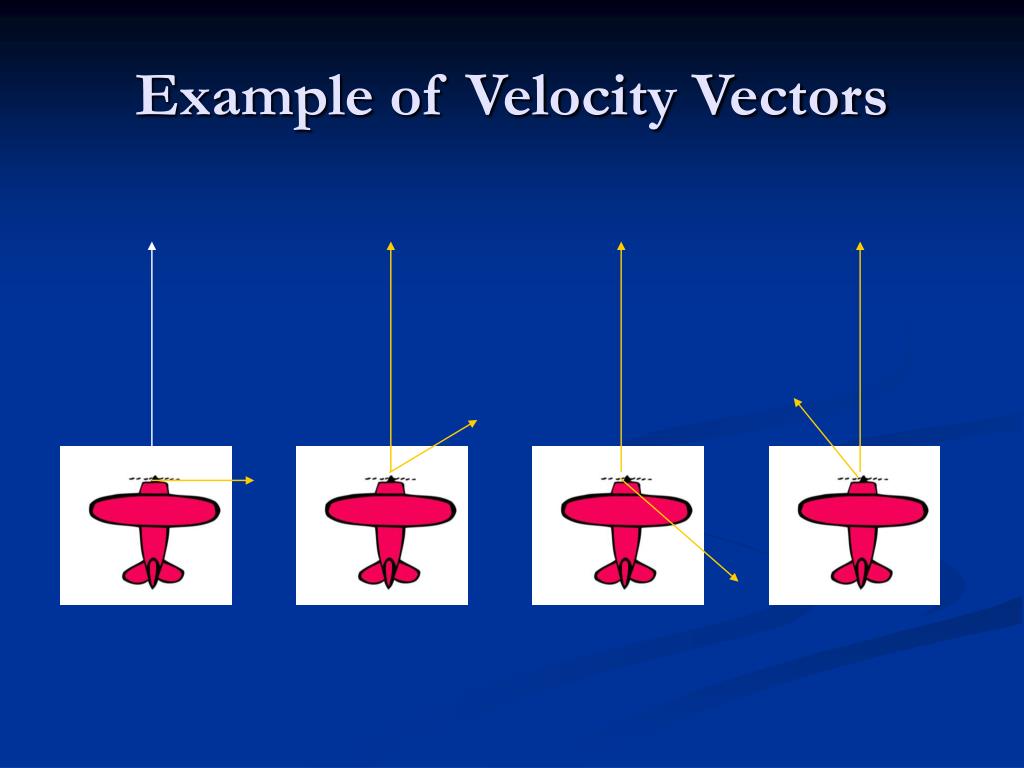 Example of Velocity Vectors